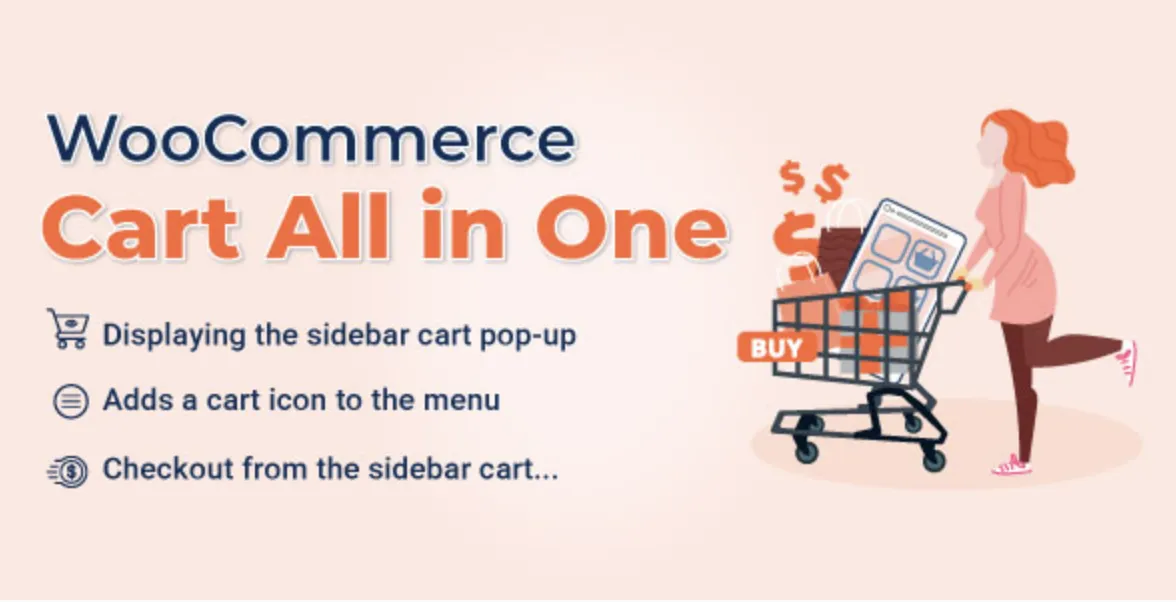 WooCommerce
Cart All in One

Displaying the sidebar cart pop-up

Adds a cart icon to the menu

Checkout from the sidebar cart...

$ $
$
BUY